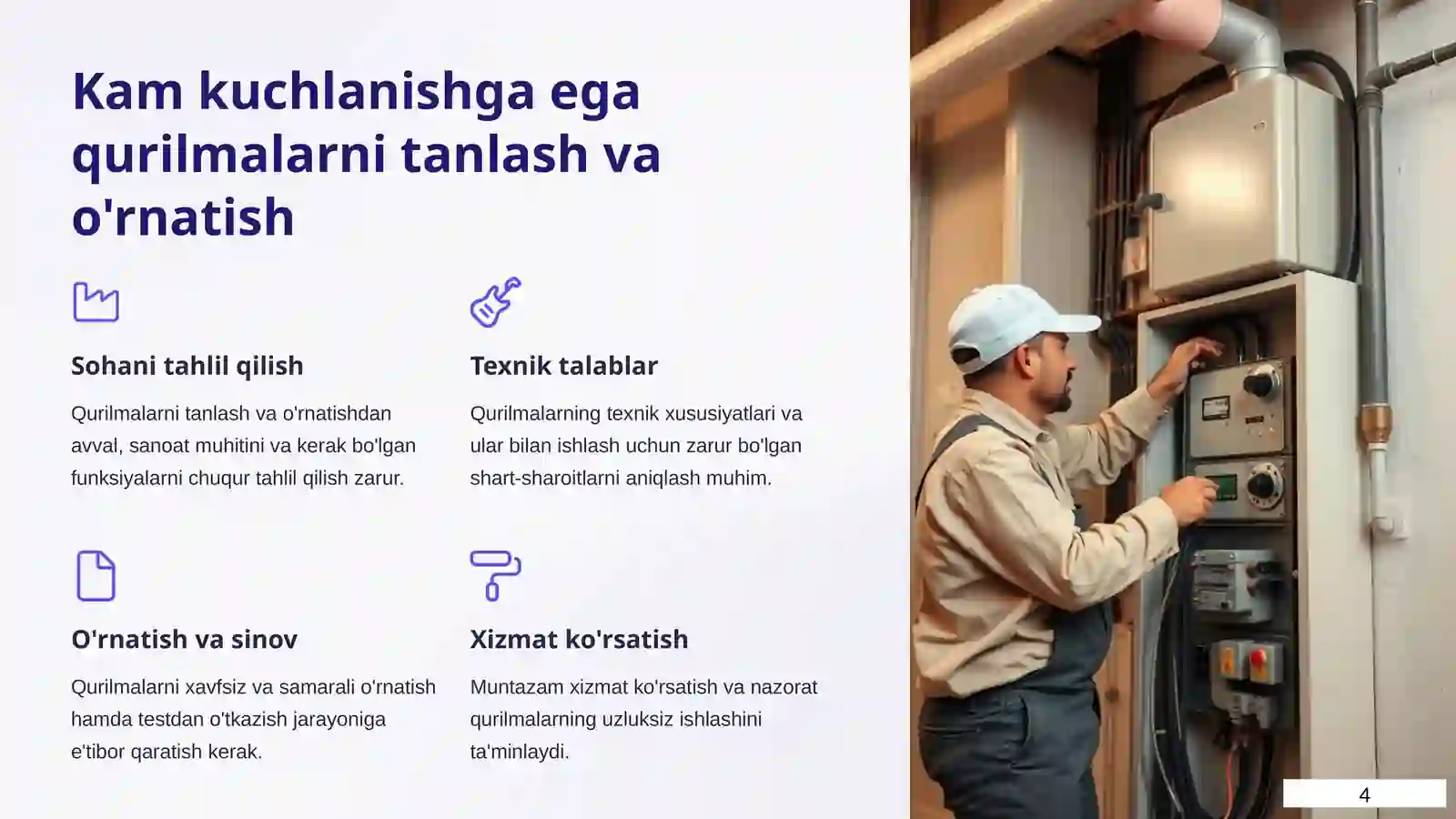 Kam kuchlanishga ega qurilmalarni tanlash va o'rnatish

Sohani tahlil qilish

Qurilmalarni tanlash va o'rnatishdan avval, sanoat muhitini va kerak bo'lgan funksiyalarni chuqur tahlil qilish zarur.

Texnik talablar

Qurilmalarning texnik xususiyatlari va ular bilan ishlash uchun zarur bo'lgan shart-sharoitlarni aniqlash muhim.

O'rnatish va sinov

Qurilmalarni xavfsiz va samarali o'rnatish hamda testdan o'tkazish jarayoniga e'tibor qaratish kerak.

Xizmat ko'rsatish

Muntazam xizmat ko'rsatish va nazorat qurilmalarning uzluksiz ishlashini ta'minlaydi.

4